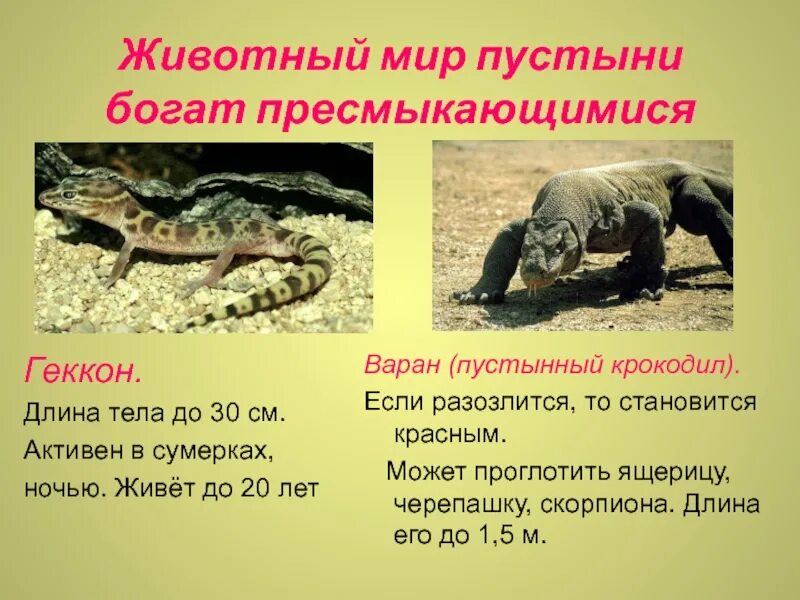 Животный мир пустыни богат пресмыкающимися

Геккон.

Длина тела до 30 см.

Активен в сумерках, ночью. Живёт до 20 лет

Варан (пустынный крокодил).

Если разозлится, то становится красным.

Может проглотить ящерицу, черепашку, скорпиона. Длина его до 1,5 м.